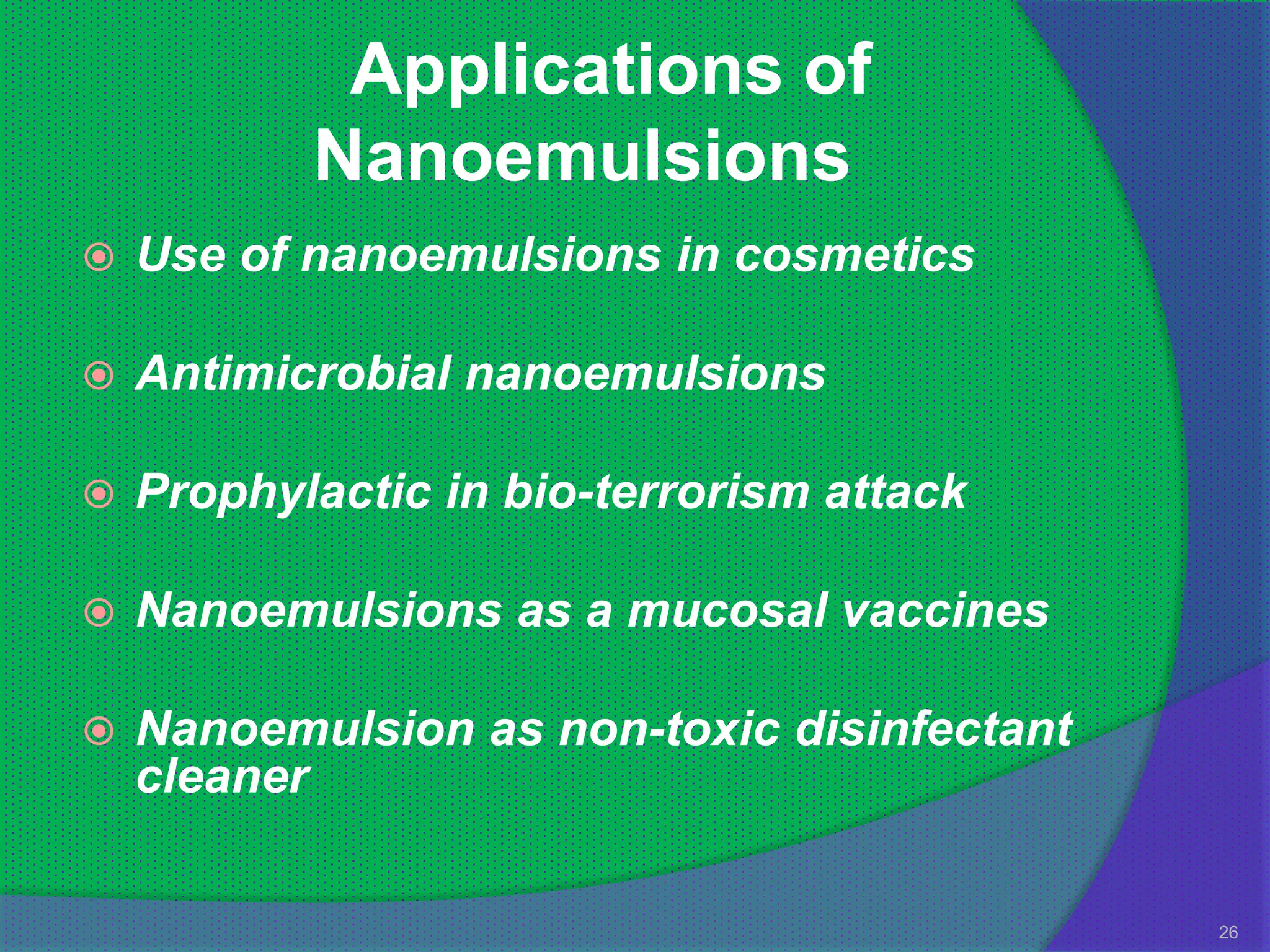 Applications of Nanoemulsions

Use of nanoemulsions in cosmetics

Antimicrobial nanoemulsions

Prophylactic in bio-terrorism attack

Nanoemulsions as a mucosal vaccines

Nanoemulsion as non-toxic disinfectant cleaner

26